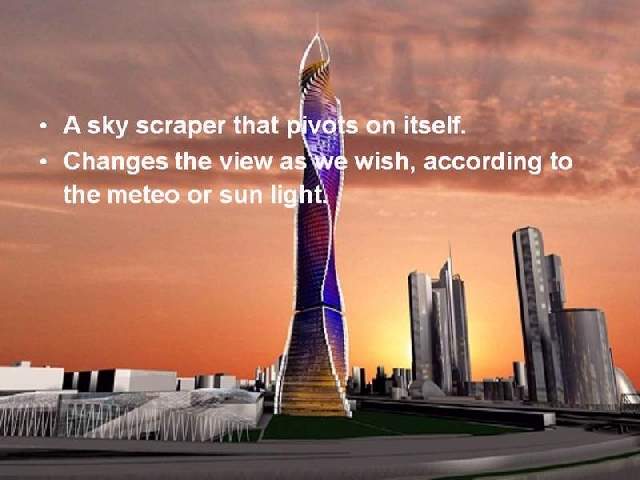 • A sky scraper that pivots on itself.
• Changes the view as we wish, according to the meteo or sun light.